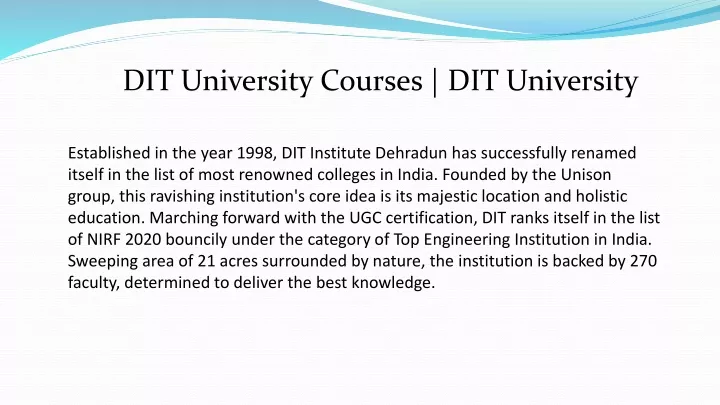 DIT University Courses | DIT University

Established in the year 1998, DIT Institute Dehradun has successfully renamed itself in the list of most renowned colleges in India. Founded by the Unison group, this ravishing institution's core idea is its majestic location and holistic education. Marching forward with the UGC certification, DIT ranks itself in the list of NIRF 2020 bouncily under the category of Top Engineering Institution in India. Sweeping area of 21 acres surrounded by nature, the institution is backed by 270 faculty, determined to deliver the best knowledge.